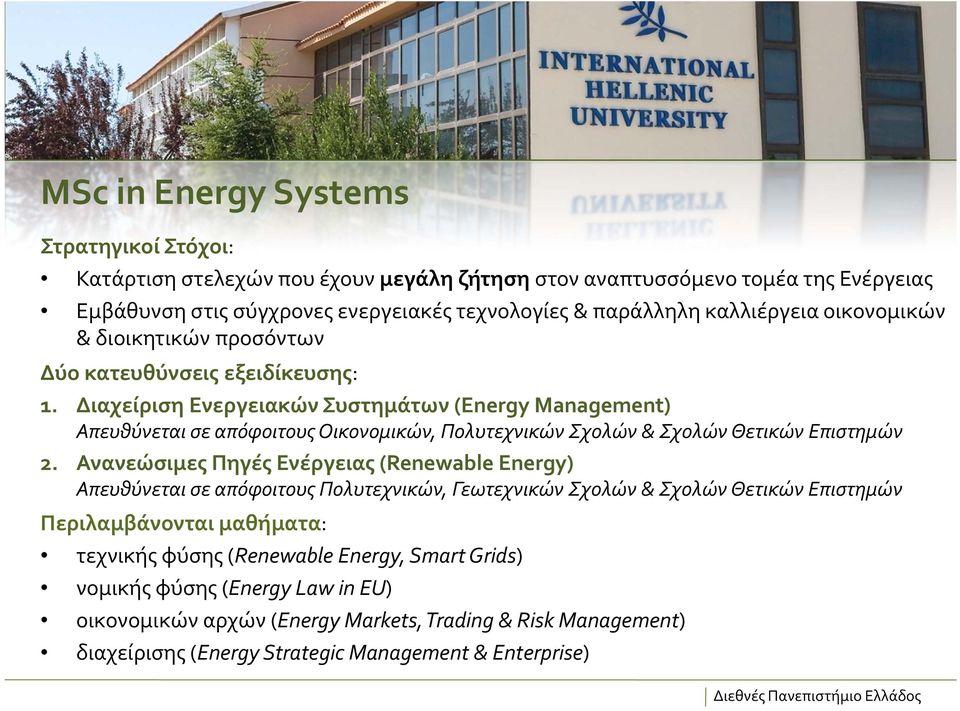 INTERNATIONAL HELLENIC UNIVERSITY

MSc in Energy Systems

Στρατηγικοί Στόχοι:

• Κατάρτιση στελεχών που έχουν μεγάλη ζήτηση στον αναπτυσσόμενο τομέα της Ενέργειας
• Εμβάθυνση στις σύγχρονες ενεργειακές τεχνολογίες & παράλληλη καλλιέργεια οικονομικών & διοικητικών προσόντων

Δύο κατευθύνσεις εξειδίκευσης:

1. Διαχείριση Ενεργειακών Συστημάτων (Energy Management)
Απευθύνεται σε απόφοιτους Οικονομικών, Πολυτεχνικών Σχολών & Σχολών Θετικών Επιστημών
2. Ανανεώσιμες Πηγές Ενέργειας (Renewable Energy)
Απευθύνεται σε απόφοιτους Πολυτεχνικών, Γεωτεχνικών Σχολών & Σχολών Θετικών Επιστημών

Περιλαμβάνονται μαθήματα:

• τεχνικής φύσης (Renewable Energy, Smart Grids)
• νομικής φύσης (Energy Law in EU)
• οικονομικών αρχών (Energy Markets, Trading & Risk Management)
• διαχείρισης (Energy Strategic Management & Enterprise)

Διεθνές Πανεπιστήμιο Ελλάδος